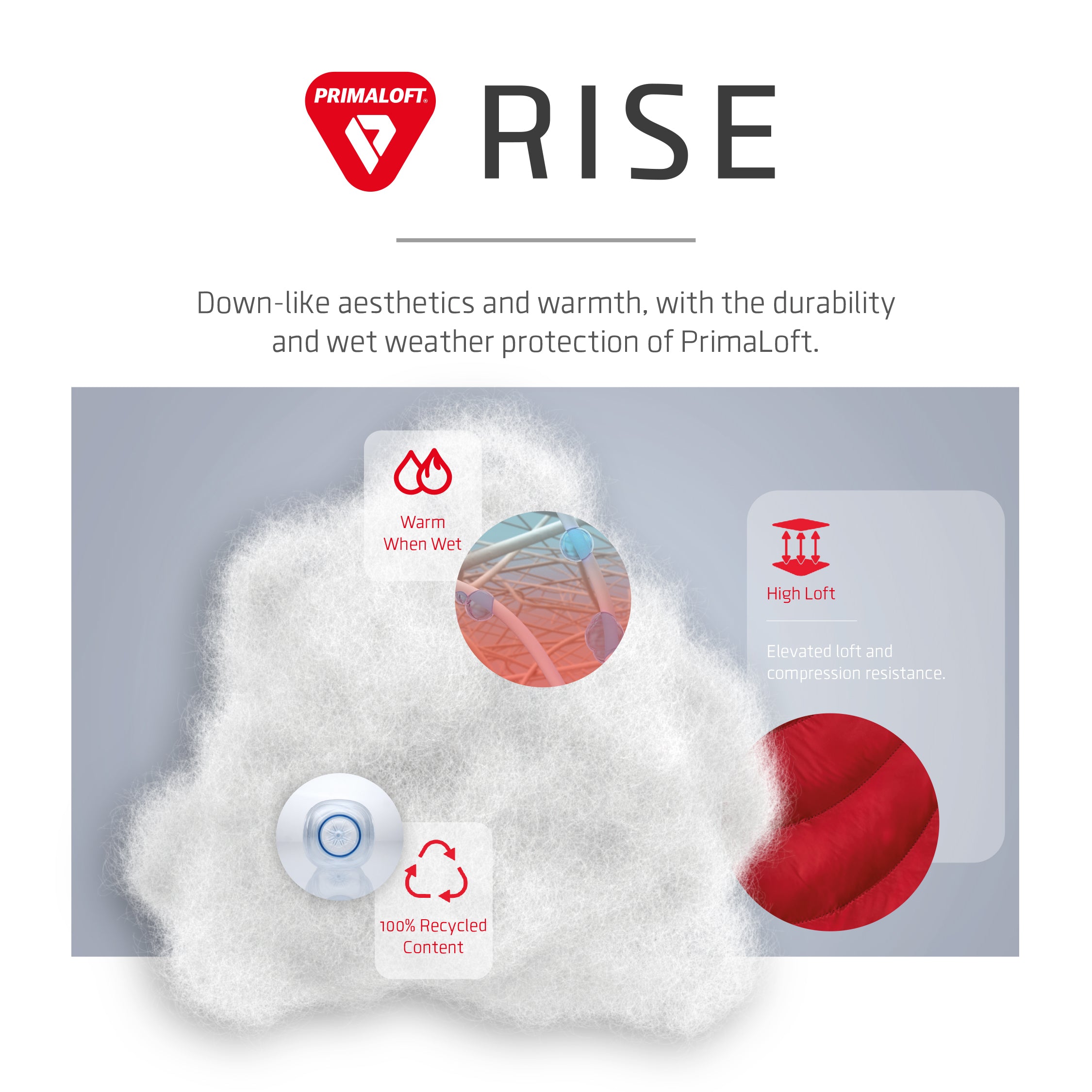 PRIMALOFT®

RISE

Down-like aesthetics and warmth, with the durability and wet weather protection of PrimaLoft.

Warm When Wet

High Loft

Elevated loft and compression resistance.

100% Recycled Content